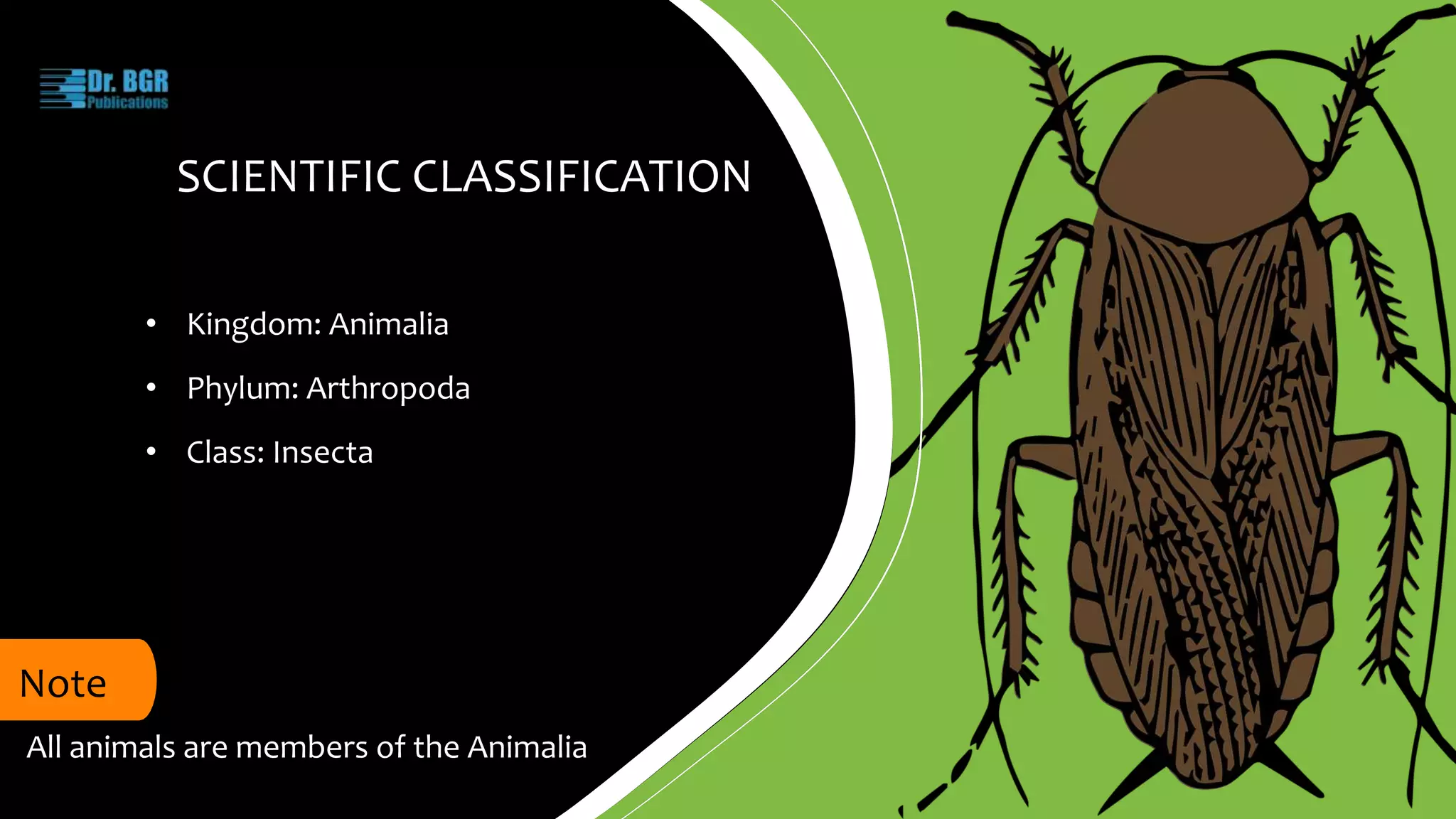 Dr. BGR
Publications

SCIENTIFIC CLASSIFICATION

• Kingdom: Animalia
• Phylum: Arthropoda
• Class: Insecta

Note

All animals are members of the Animalia